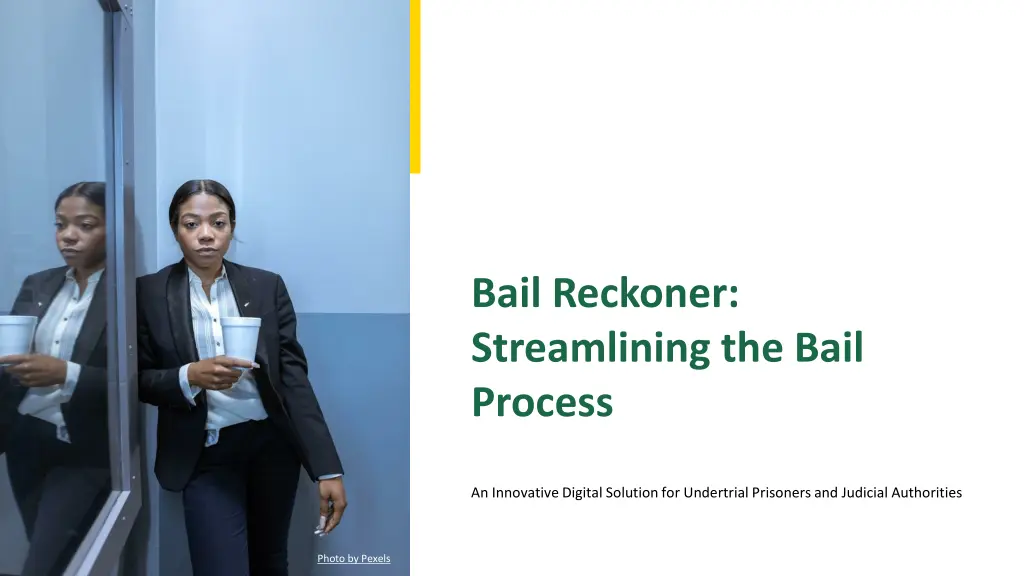 Bail Reckoner: Streamlining the Bail Process

An Innovative Digital Solution for Undertrial Prisoners and Judicial Authorities

Photo by Pexels